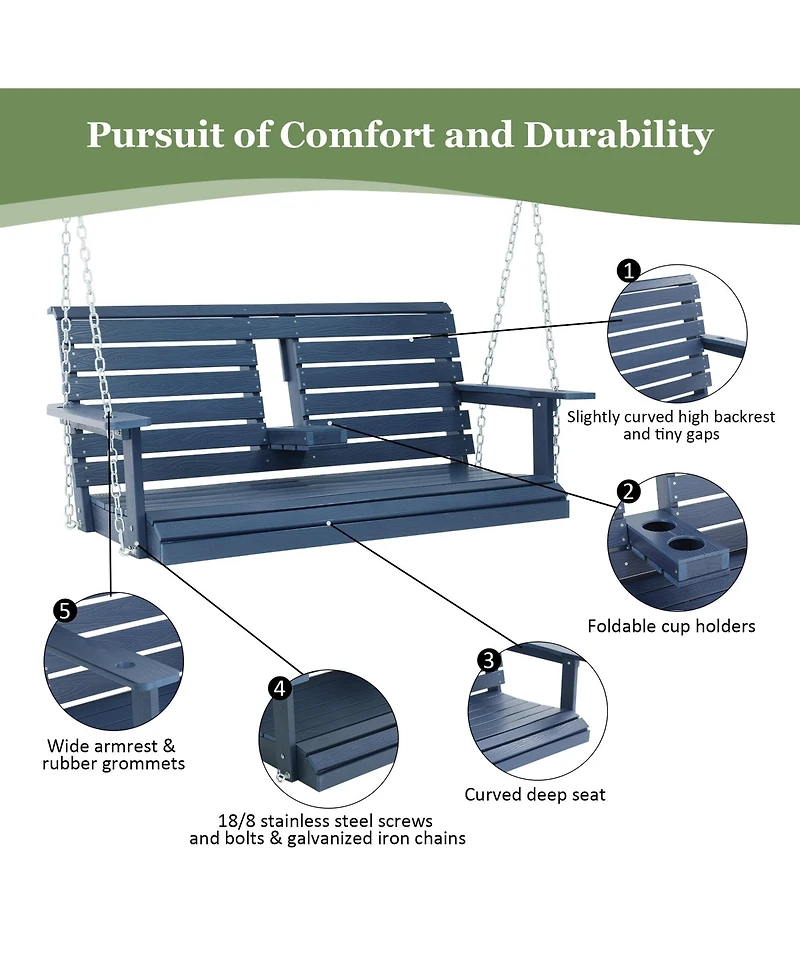 Pursuit of Comfort and Durability

1
Slightly curved high backrest and tiny gaps

2
Foldable cup holders

3
Curved deep seat

4
18/8 stainless steel screws and bolts & galvanized iron chains

5
Wide armrest & rubber grommets